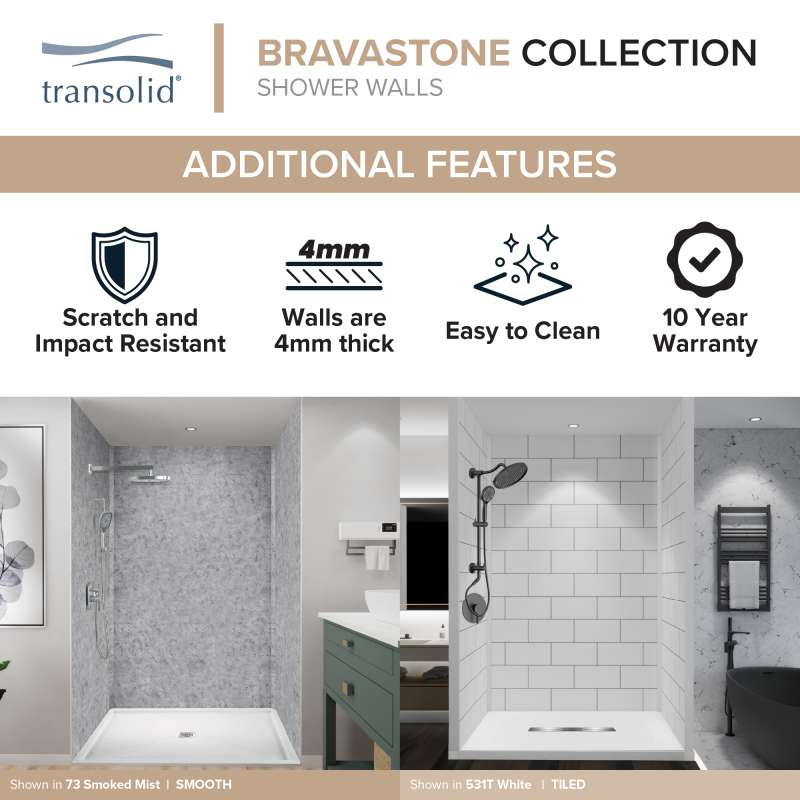 transolid®

BRAVASTONE COLLECTION
SHOWER WALLS

ADDITIONAL FEATURES

Scratch and Impact Resistant

4mm

Walls are 4mm thick

Easy to Clean

10 Year Warranty

Shown in 73 Smoked Mist | SMOOTH

Shown in 531T White | TILED